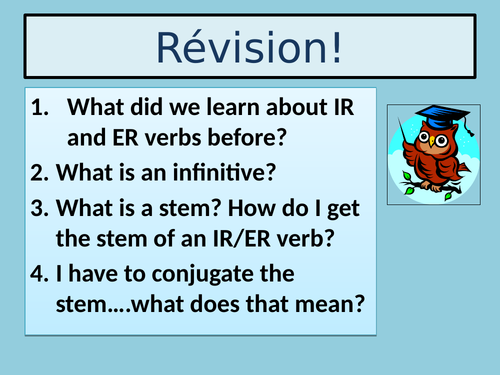 Révision!

1. What did we learn about IR and ER verbs before?
2. What is an infinitive?
3. What is a stem? How do I get the stem of an IR/ER verb?
4. I have to conjugate the stem….what does that mean?